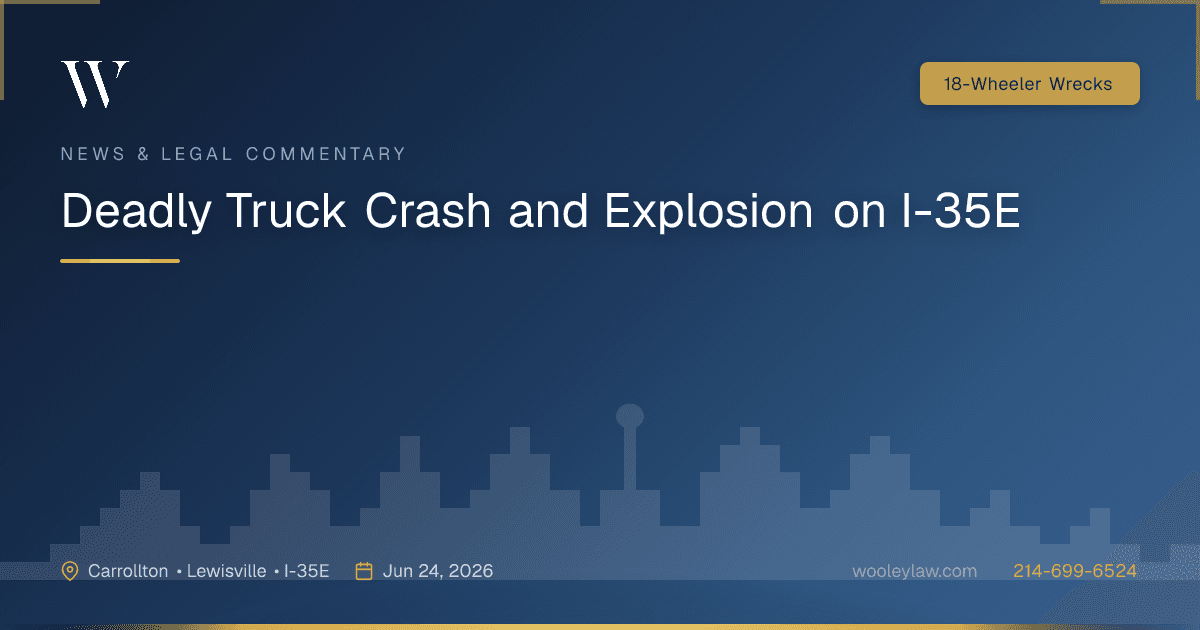 W

18-Wheeler Wrecks

NEWS & LEGAL COMMENTARY

Deadly Truck Crash and Explosion on I-35E

Carrollton • Lewisville • I-35E Jun 24, 2026

wooleylaw.com 214-699-6524